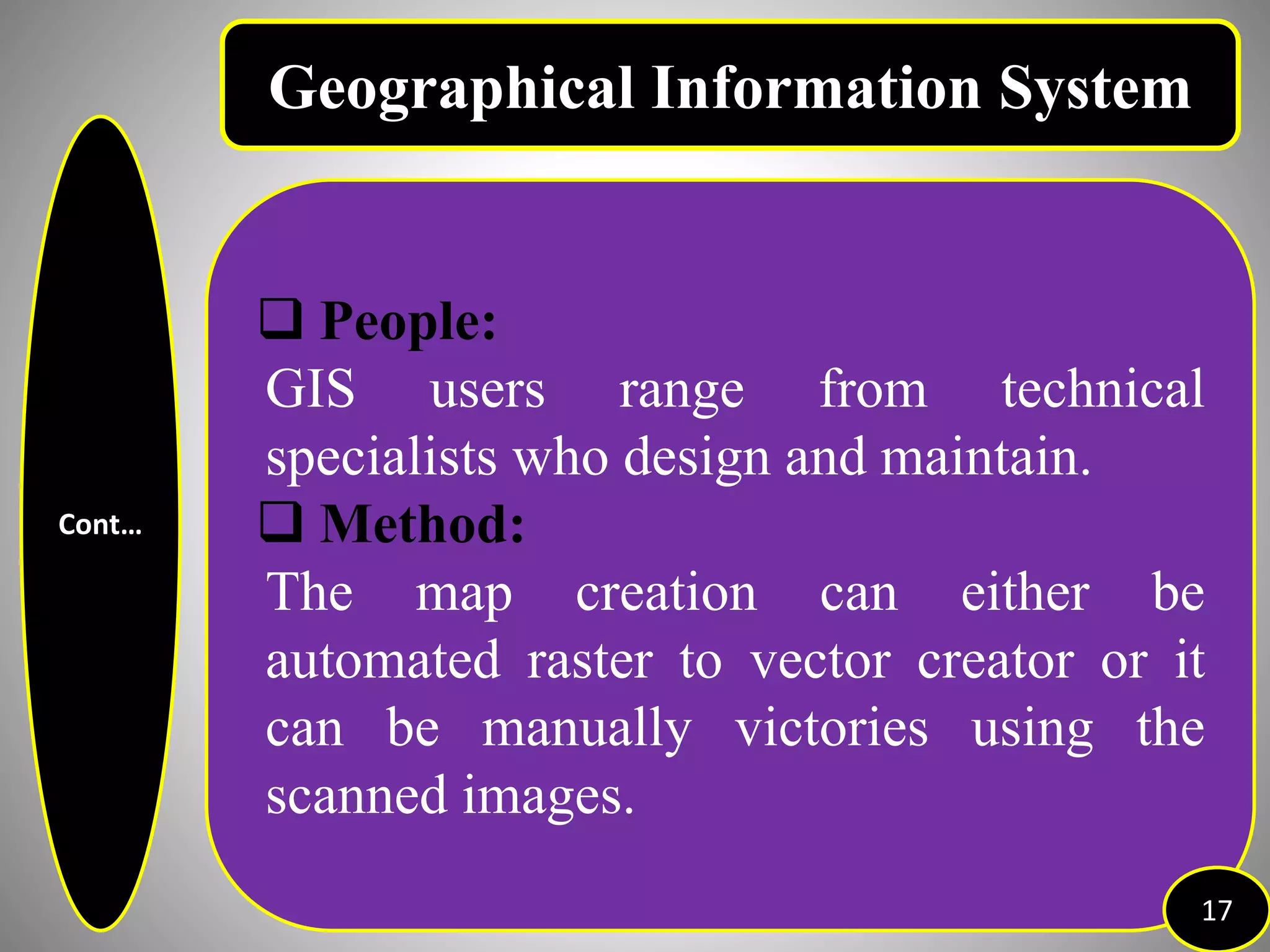 Geographical Information System

Cont…

❑ People:
GIS users range from technical specialists who design and maintain.
❑ Method:
The map creation can either be automated raster to vector creator or it can be manually victories using the scanned images.

17